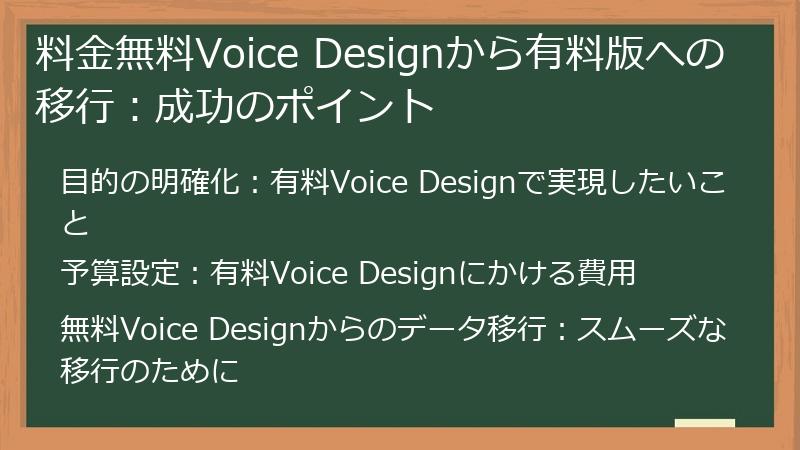 料金無料Voice Designから有料版への移行：成功のポイント

目的の明確化：有料Voice Designで実現したいこと

予算設定：有料Voice Designにかける費用

無料Voice Designからのデータ移行：スムーズな移行のために